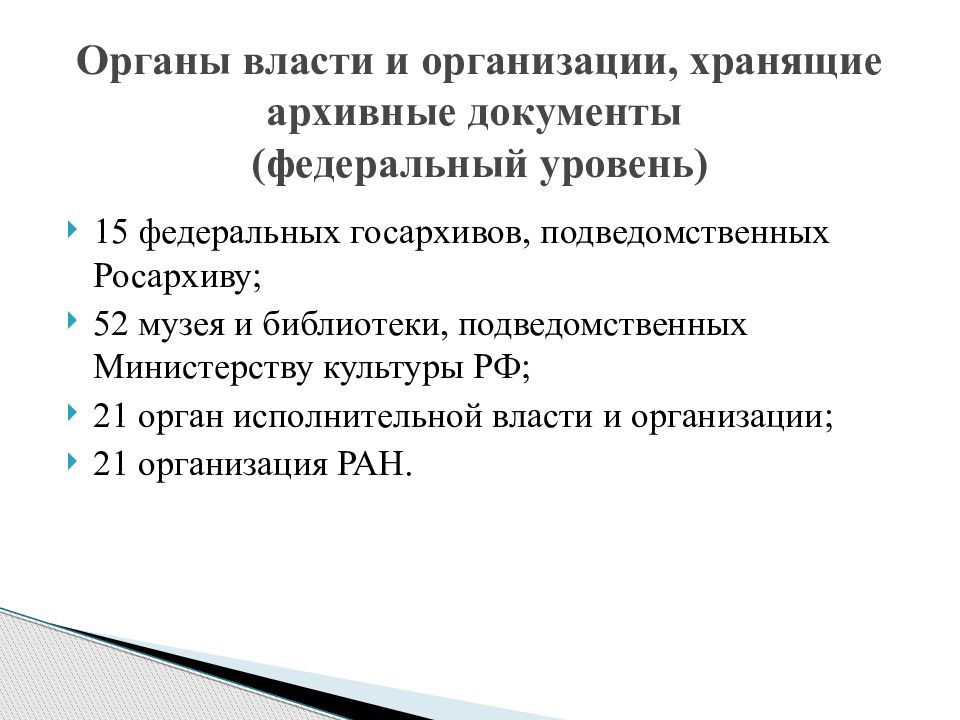 Органы власти и организации, хранящие архивные документы
(федеральный уровень)

15 федеральных госархивов, подведомственных Росархиву;

52 музея и библиотеки, подведомственных Министерству культуры РФ;

21 орган исполнительной власти и организации;

21 организация РАН.